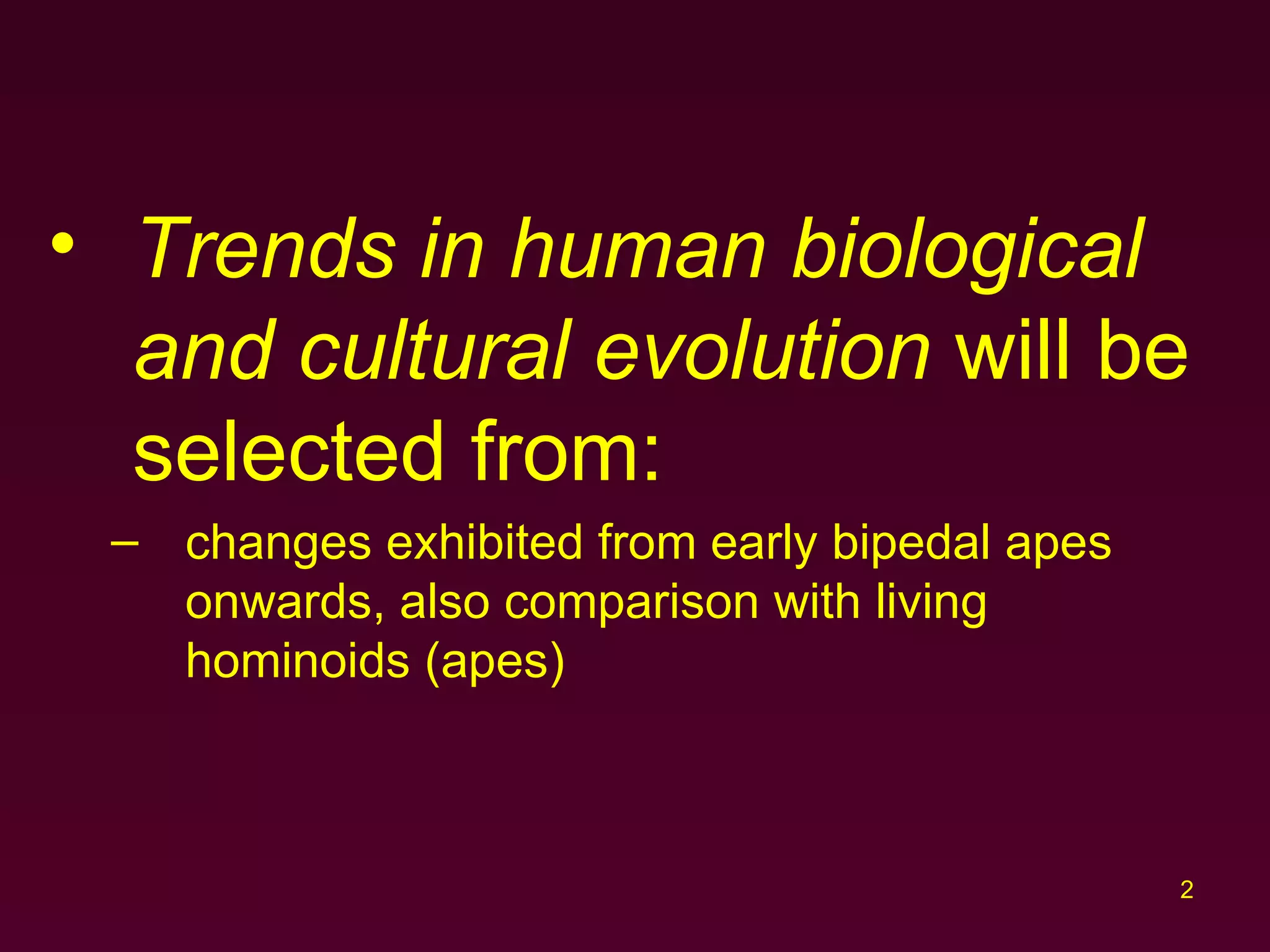 • Trends in human biological and cultural evolution will be selected from:

– changes exhibited from early bipedal apes onwards, also comparison with living hominoids (apes)

2